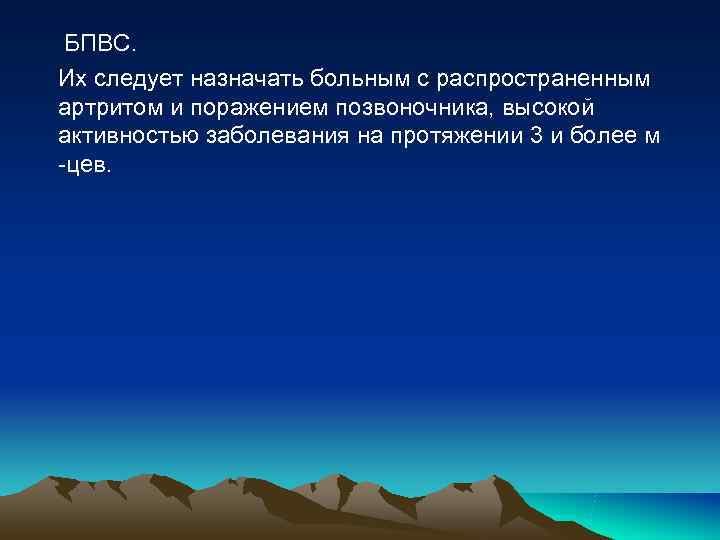 БПВС.

Их следует назначать больным с распространенным артритом и поражением позвоночника, высокой активностью заболевания на протяжении 3 и более м -цев.